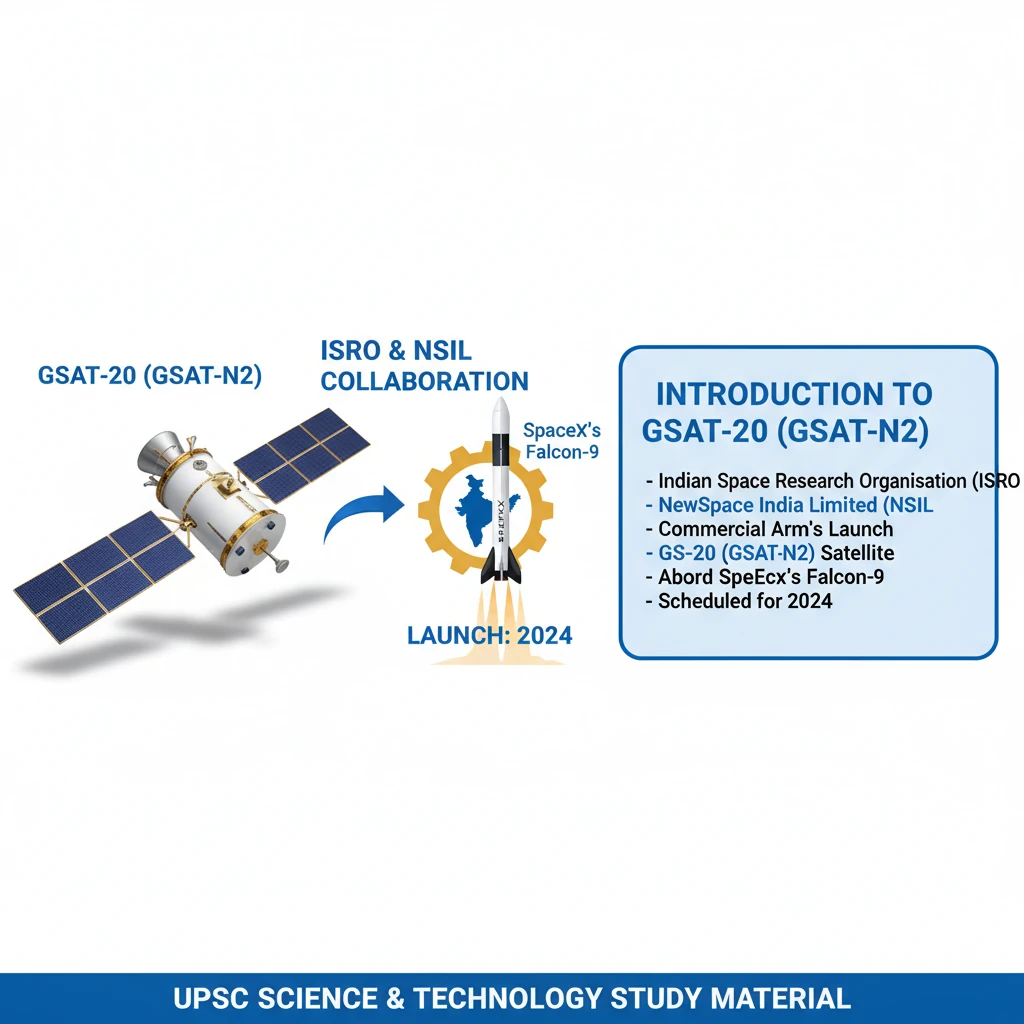 GSAT-20 (GSAT-N2)

ISRO & NSIL COLLABORATION

SpaceX's Falcon-9

SPACEX

LAUNCH: 2024

INTRODUCTION TO GSAT-20 (GSAT-N2)

- Indian Space Research Organisation (ISRO
- NewSpace India Limited (NSIL
- Commercial Arm's Launch
- GS-20 (GSAT-N2) Satellite
- Abord SpeEcx's Falcon-9
- Scheduled for 2024

UPSC SCIENCE & TECHNOLOGY STUDY MATERIAL